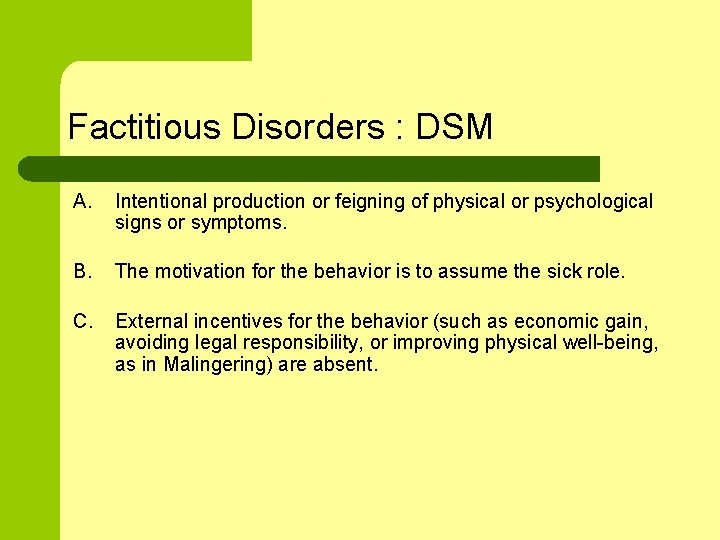 Factitious Disorders : DSM

A. Intentional production or feigning of physical or psychological signs or symptoms.

B. The motivation for the behavior is to assume the sick role.

C. External incentives for the behavior (such as economic gain, avoiding legal responsibility, or improving physical well-being, as in Malingering) are absent.